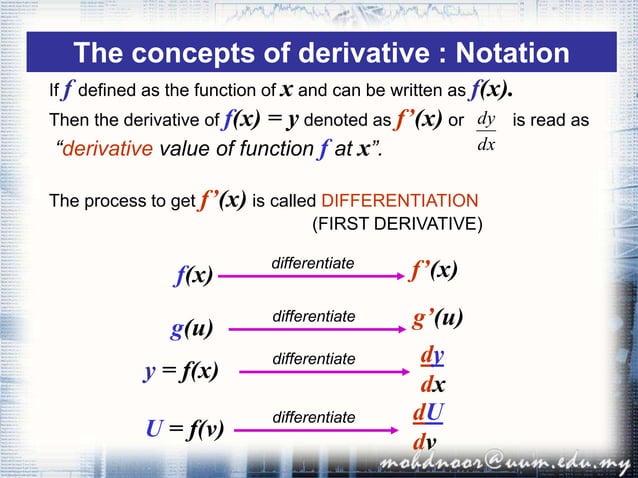 The concepts of derivative : Notation

If $f$ defined as the function of $x$ and can be written as $f(x)$.
Then the derivative of $f(x) = y$ denoted as $f'(x)$ or $\frac{dy}{dx}$ is read as "derivative value of function $f$ at $x$".

The process to get $f'(x)$ is called DIFFERENTIATION (FIRST DERIVATIVE)

$f(x)$ differentiate $f'(x)$

$g(u)$ differentiate $g'(u)$

$y = f(x)$ differentiate $\frac{dy}{dx}$

$U = f(v)$ differentiate $\frac{dU}{dv}$

mohdnoor@uum.edu.my